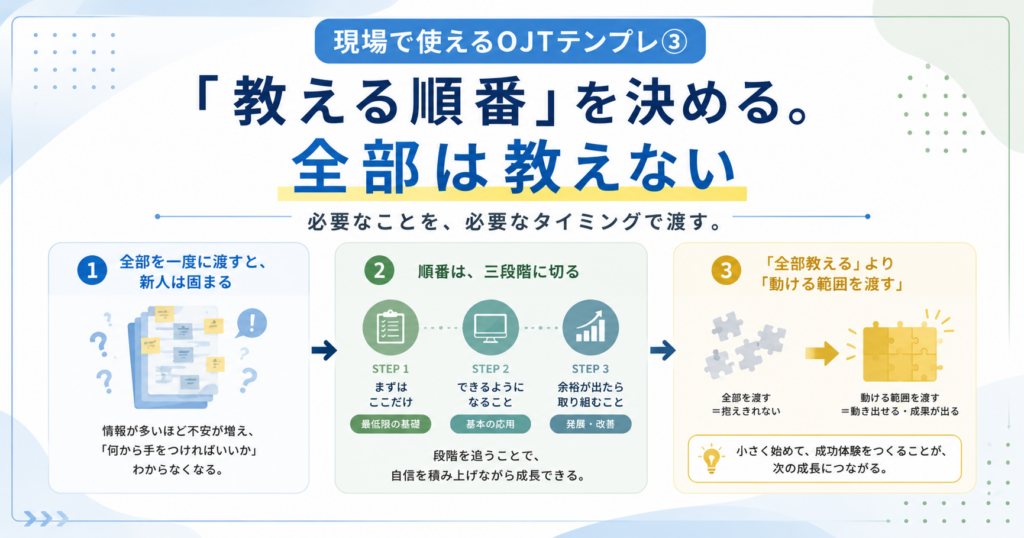 現場で使えるOJTテンプレ③

「教える順番」を決める。
全部は教えない

必要なことを、必要なタイミングで渡す。

1 全部を一度に渡すと、新人は固まる

情報が多いほど不安が増え、「何から手をつければいいか」わからなくなる。

2 順番は、三段階に切る

STEP 1
まずはここだけ
最低限の基礎

STEP 2
できるようになること
基本の応用

STEP 3
余裕が出たら取り組むこと
発展・改善

段階を追うことで、自信を積み上げながら成長できる。

3 「全部教える」より「動ける範囲を渡す」

全部を渡す
＝抱えきれない

動ける範囲を渡す
＝動き出せる・成果が出る

小さく始めて、成功体験をつくることが、次の成長につながる。